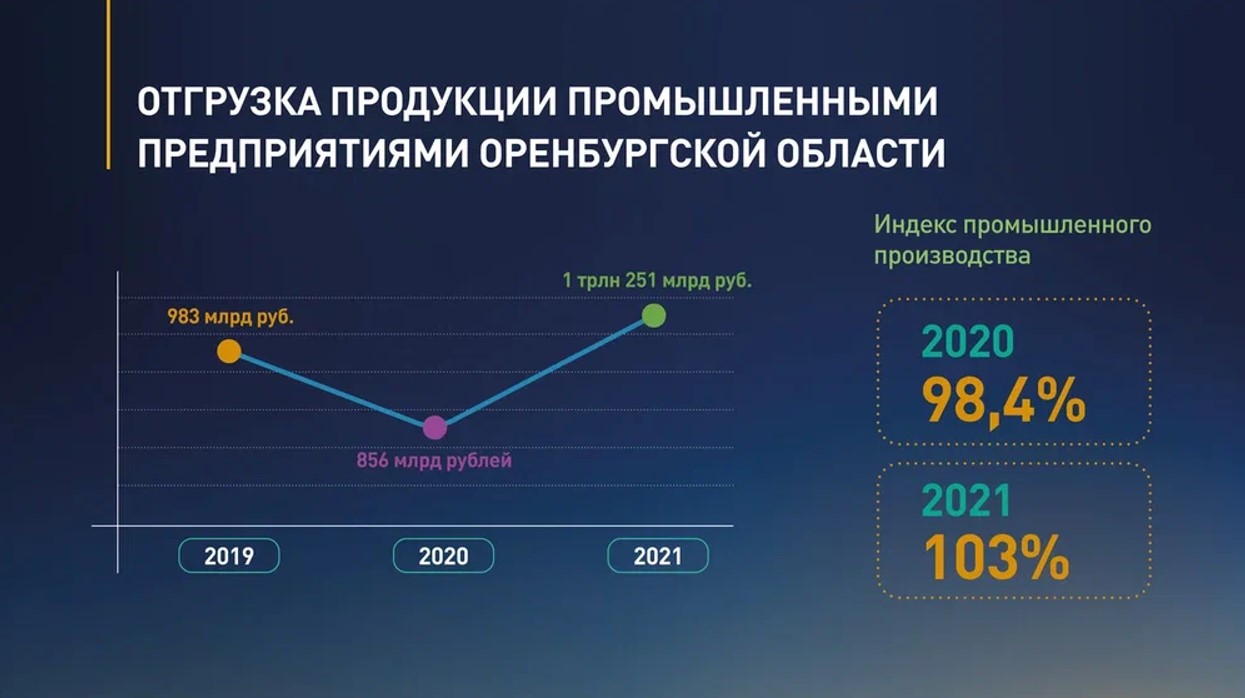 ОТГРУЗКА ПРОДУКЦИИ ПРОМЫШЛЕННЫМИ ПРЕДПРИЯТИЯМИ ОРЕНБУРГСКОЙ ОБЛАСТИ

983 млрд руб.

856 млрд рублей

1 трлн 251 млрд руб.

2019

2020

2021

Индекс промышленного производства

2020
98,4%

2021
103%